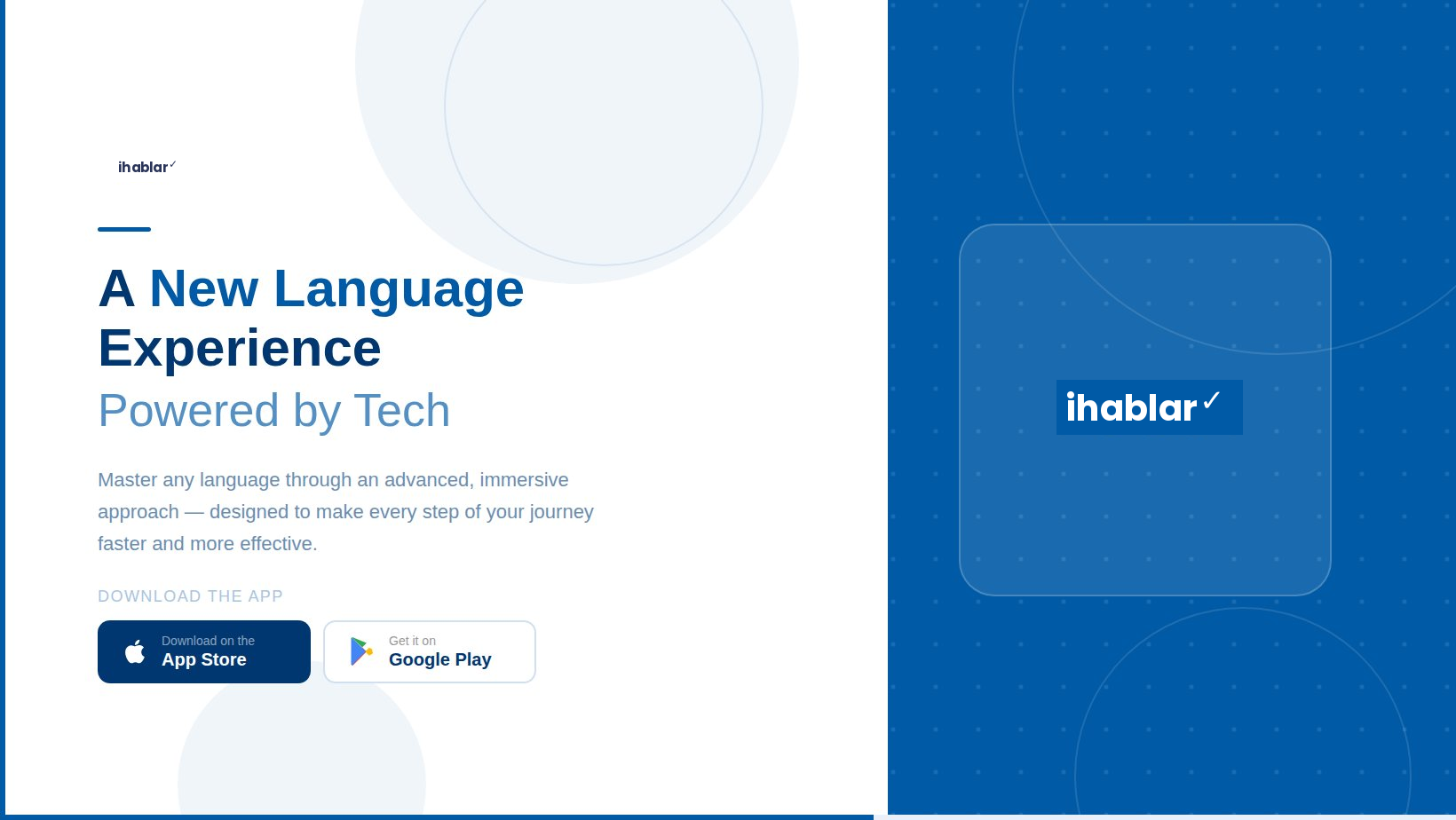 ihablar✓

A New Language Experience

Powered by Tech

Master any language through an advanced, immersive approach — designed to make every step of your journey faster and more effective.

DOWNLOAD THE APP

Download on the
App Store

Get it on
Google Play

ihablar✓